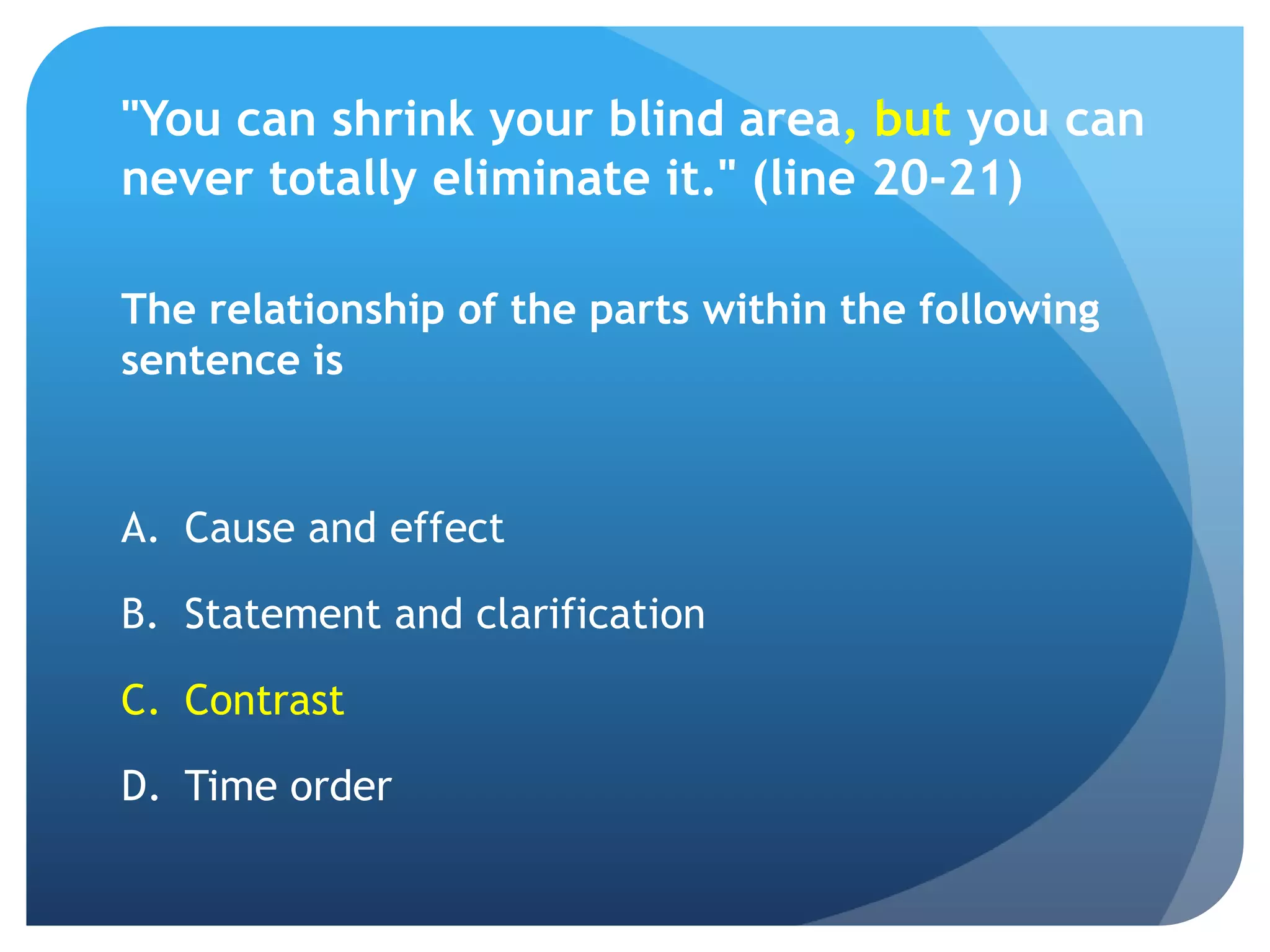 "You can shrink your blind area, but you can never totally eliminate it." (line 20-21)

The relationship of the parts within the following sentence is

A. Cause and effect

B. Statement and clarification

C. Contrast

D. Time order